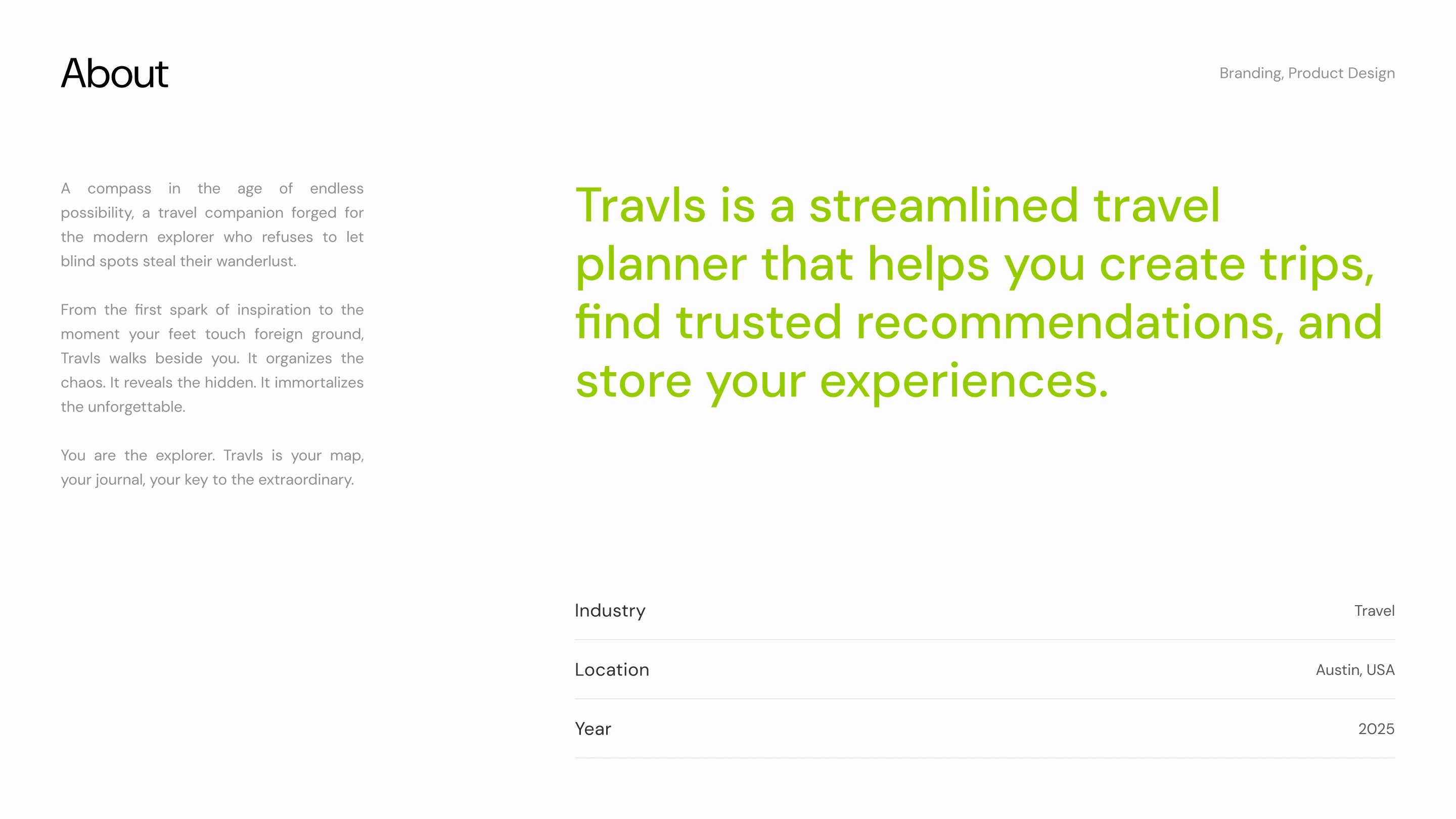 About

Branding, Product Design

A compass in the age of endless possibility, a travel companion forged for the modern explorer who refuses to let blind spots steal their wanderlust.

From the first spark of inspiration to the moment your feet touch foreign ground, Travls walks beside you. It organizes the chaos. It reveals the hidden. It immortalizes the unforgettable.

You are the explorer. Travls is your map, your journal, your key to the extraordinary.

Travls is a streamlined travel planner that helps you create trips, find trusted recommendations, and store your experiences.

| Industry | Travel |
|---|---|
| Location | Austin, USA |
| Year | 2025 |